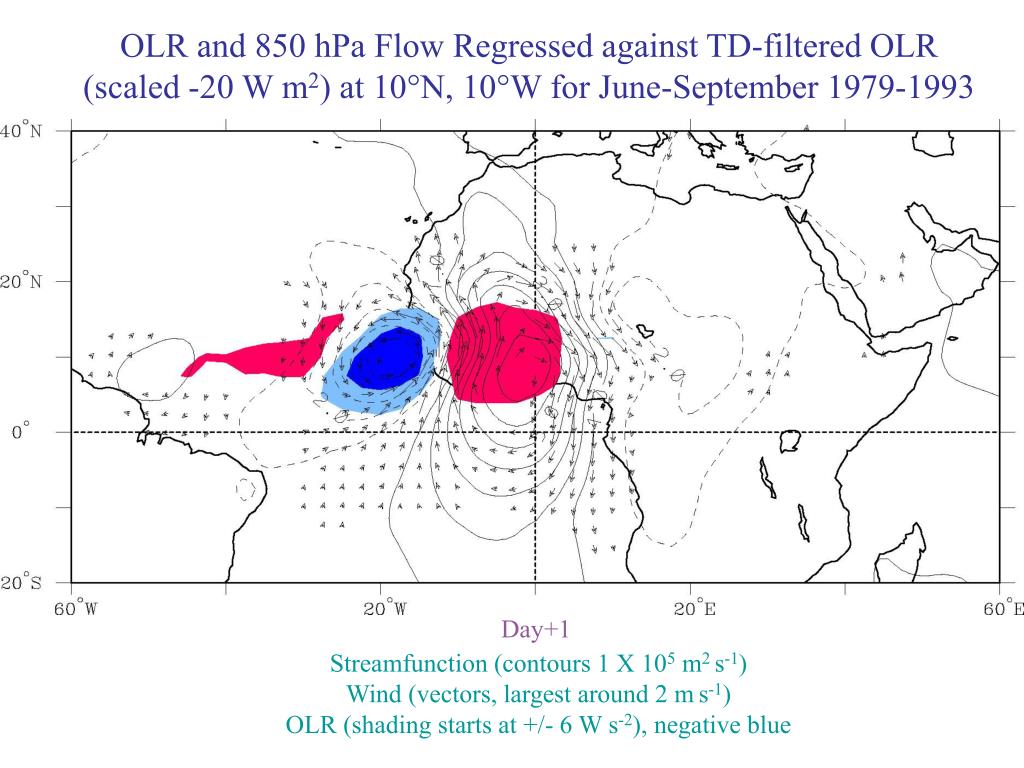 OLR and 850 hPa Flow Regressed against TD-filtered OLR (scaled -20 W m$^2$) at 10°N, 10°W for June-September 1979-1993

40°N
20°N
0°
20°S
60°W
20°W
20°E
60°E

Day+1

Streamfunction (contours 1 X $10^5$ m$^2$ s$^{-1}$)
Wind (vectors, largest around 2 m s$^{-1}$)
OLR (shading starts at +/- 6 W s$^{-2}$), negative blue